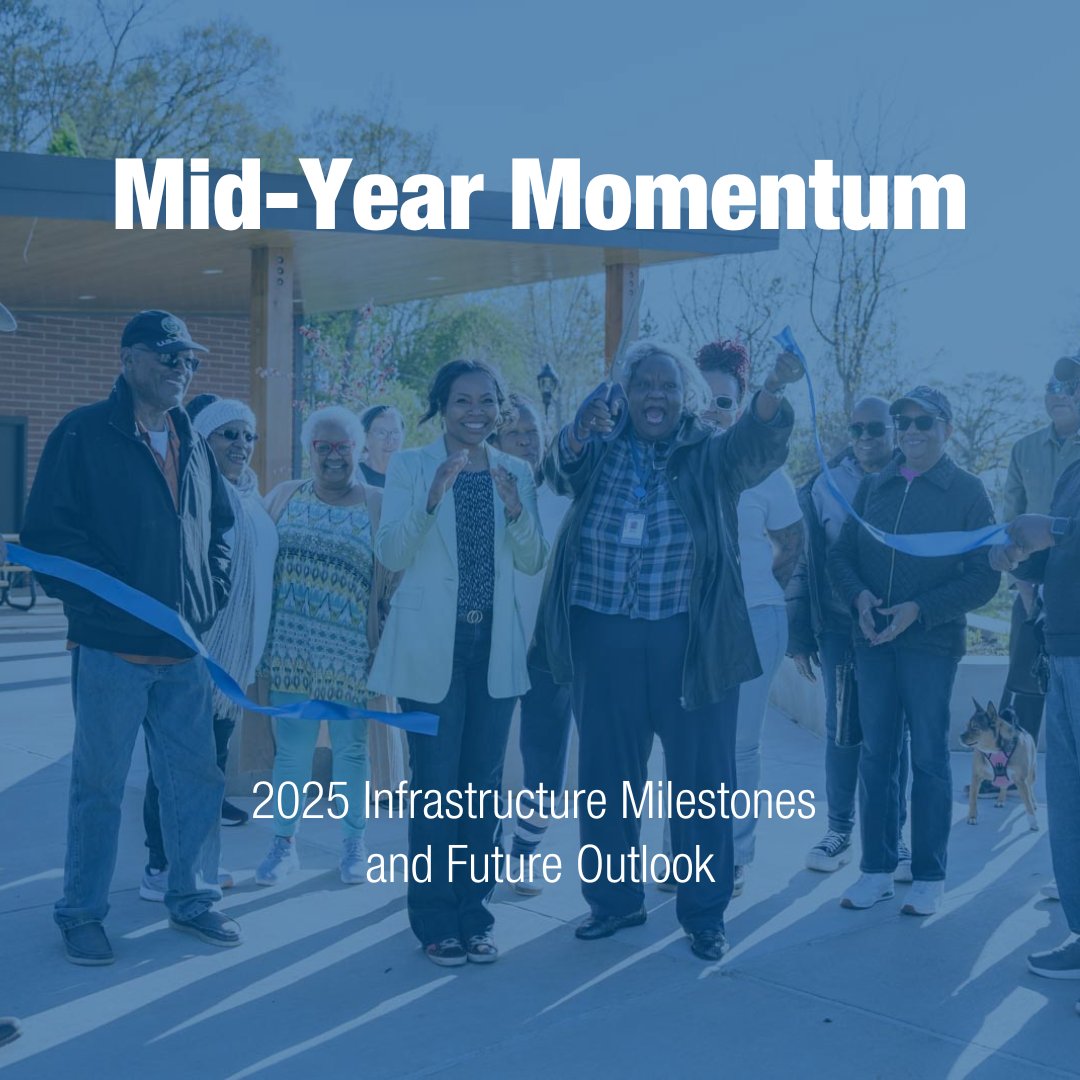 Mid-Year Momentum

2025 Infrastructure Milestones and Future Outlook